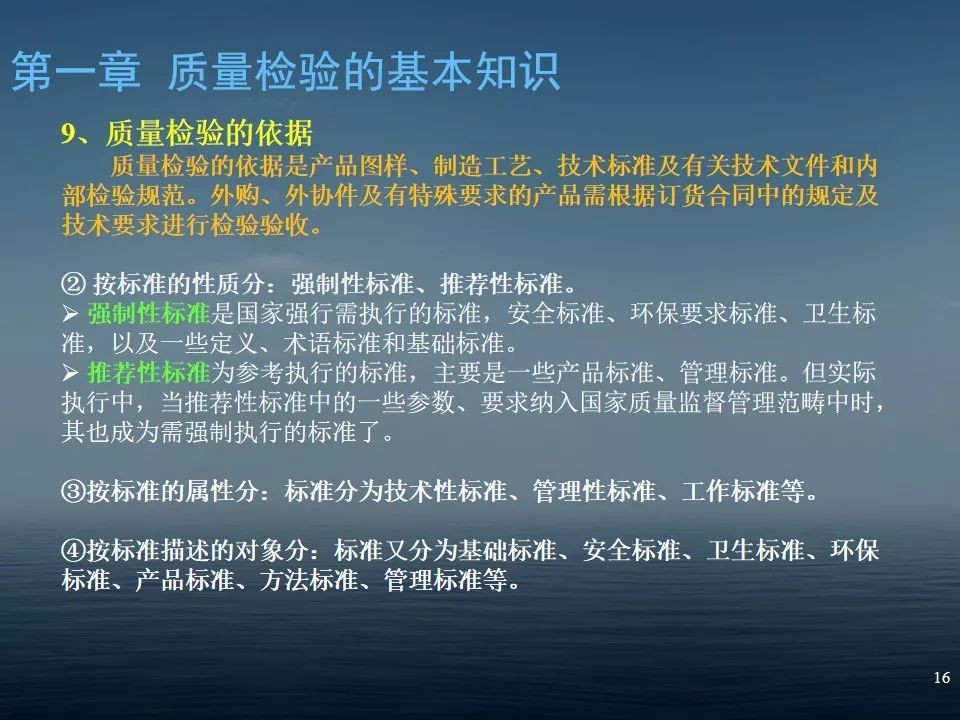 第一章 质量检验的基本知识

9、质量检验的依据

质量检验的依据是产品图样、制造工艺、技术标准及有关技术文件和内部检验规范。外购、外协件及有特殊要求的产品需根据订货合同中的规定及技术要求进行检验验收。

② 按标准的性质分：强制性标准、推荐性标准。

➢ 强制性标准是国家强行需执行的标准，安全标准、环保要求标准、卫生标准，以及一些定义、术语标准和基础标准。

➢ 推荐性标准为参考执行的标准，主要是一些产品标准、管理标准。但实际执行中，当推荐性标准中的一些参数、要求纳入国家质量监督管理范畴中时，其也成为需强制执行的标准了。

③按标准的属性分：标准分为技术性标准、管理性标准、工作标准等。

④按标准描述的对象分：标准又分为基础标准、安全标准、卫生标准、环保标准、产品标准、方法标准、管理标准等。

16